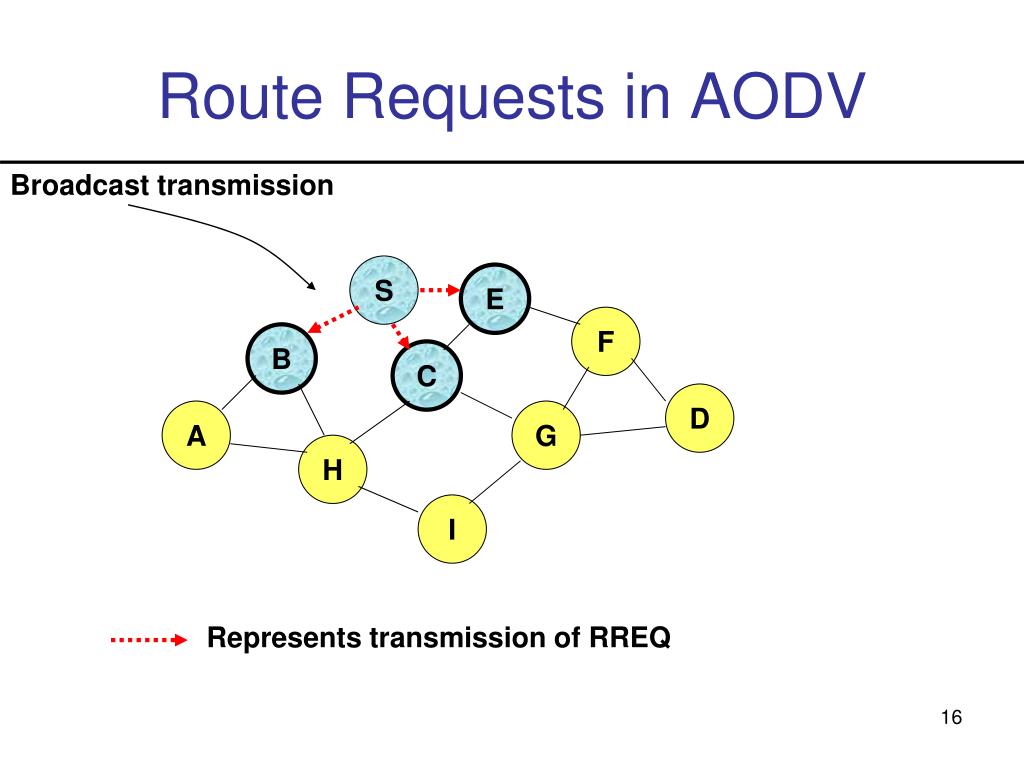 Route Requests in AODV

Broadcast transmission

S
E
F
B
C
D
A
G
H
I

Represents transmission of RREQ

16